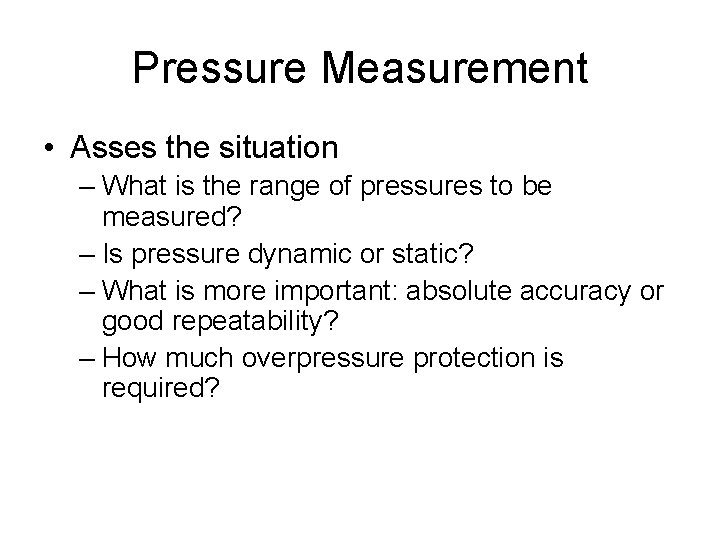 Pressure Measurement

• Asses the situation
– What is the range of pressures to be measured?
– Is pressure dynamic or static?
– What is more important: absolute accuracy or good repeatability?
– How much overpressure protection is required?